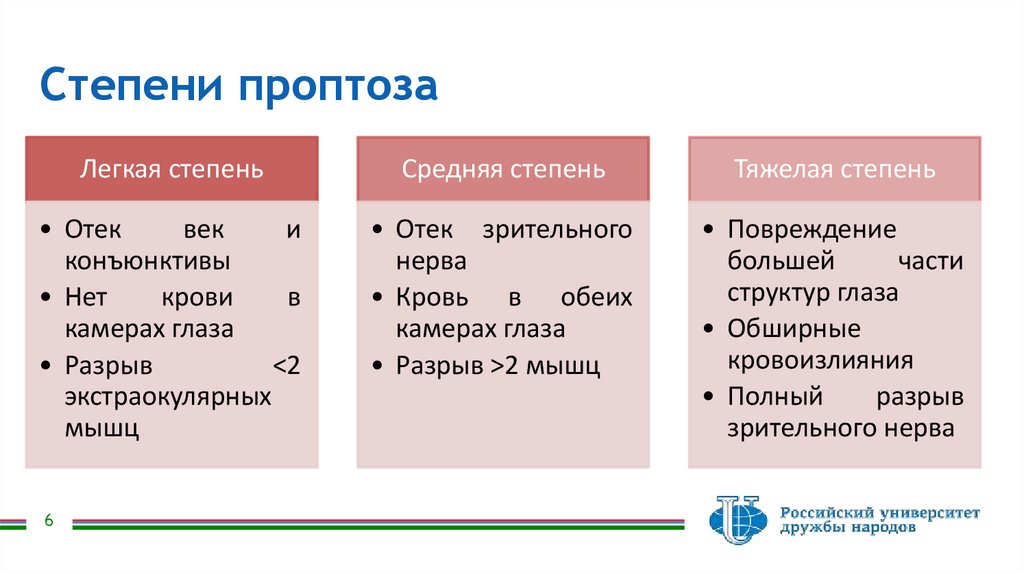 Степени проптоза

Легкая степень

• Отек век и конъюнктивы
• Нет крови в камерах глаза
• Разрыв <2 экстраокулярных мышц

Средняя степень

• Отек зрительного нерва
• Кровь в обеих камерах глаза
• Разрыв >2 мышц

Тяжелая степень

• Повреждение большей части структур глаза
• Обширные кровоизлияния
• Полный разрыв зрительного нерва

6

Российский университет дружбы народов